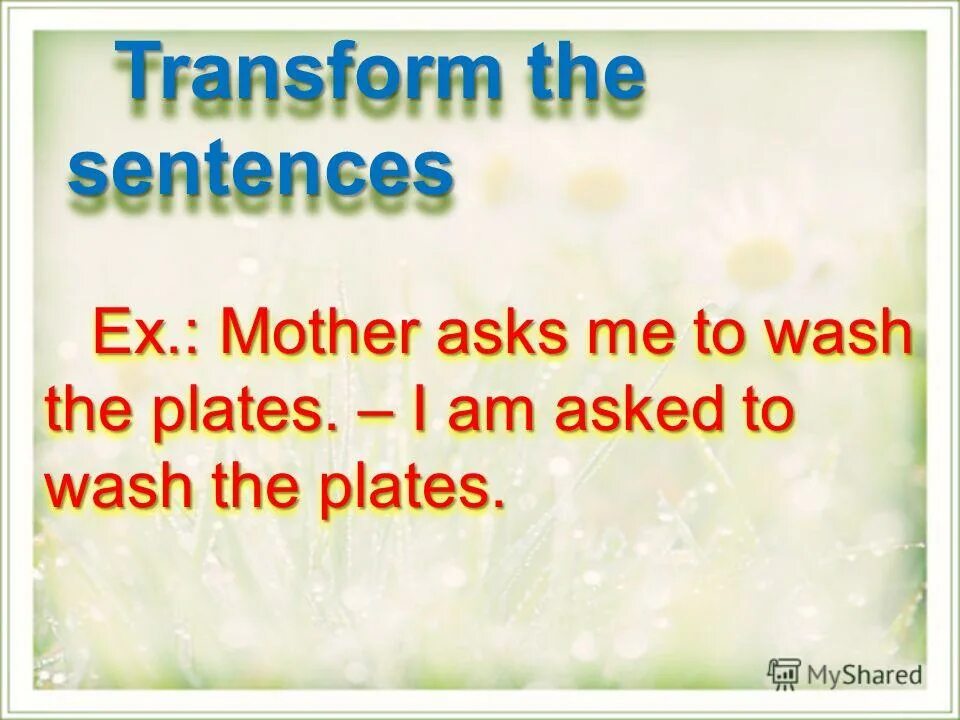 Transform the sentences

Ex.: Mother asks me to wash the plates. – I am asked to wash the plates.

MyShared